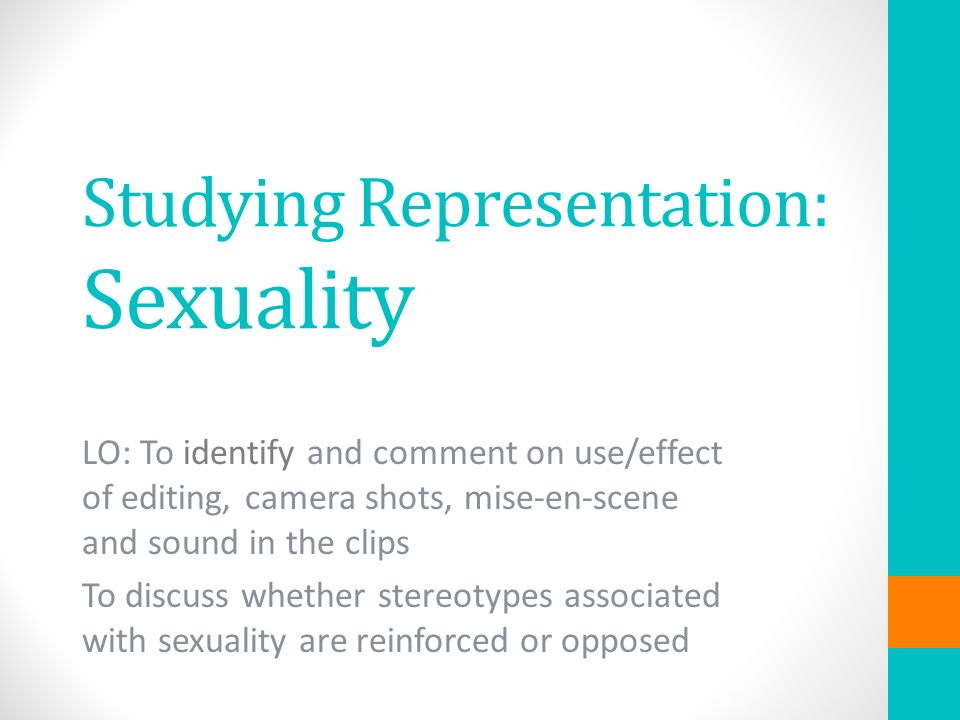 Studying Representation: Sexuality

LO: To identify and comment on use/effect of editing, camera shots, mise-en-scene and sound in the clips

To discuss whether stereotypes associated with sexuality are reinforced or opposed